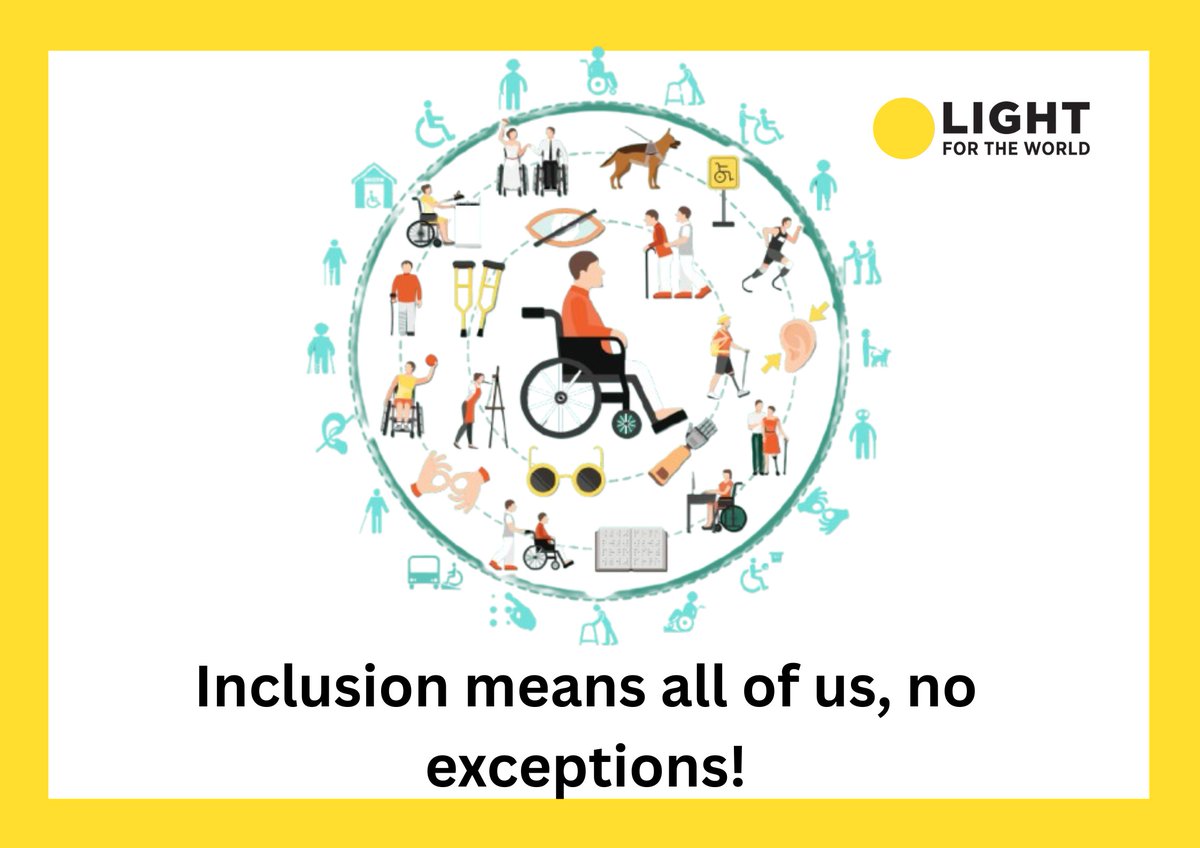 LIGHT
FOR THE WORLD

Inclusion means all of us, no exceptions!